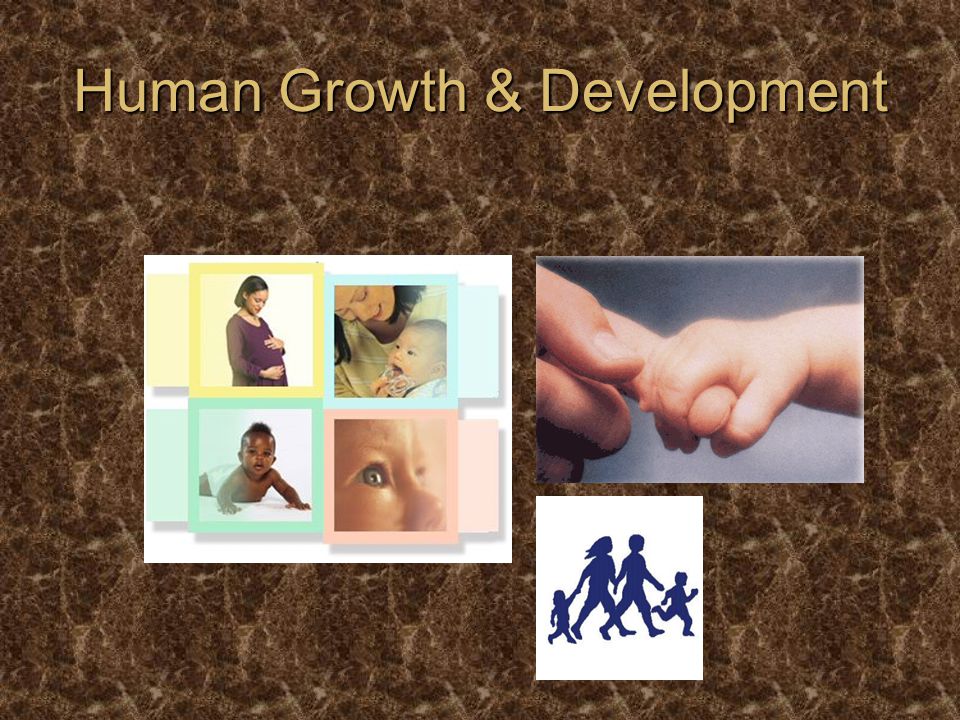 Human Growth & Development